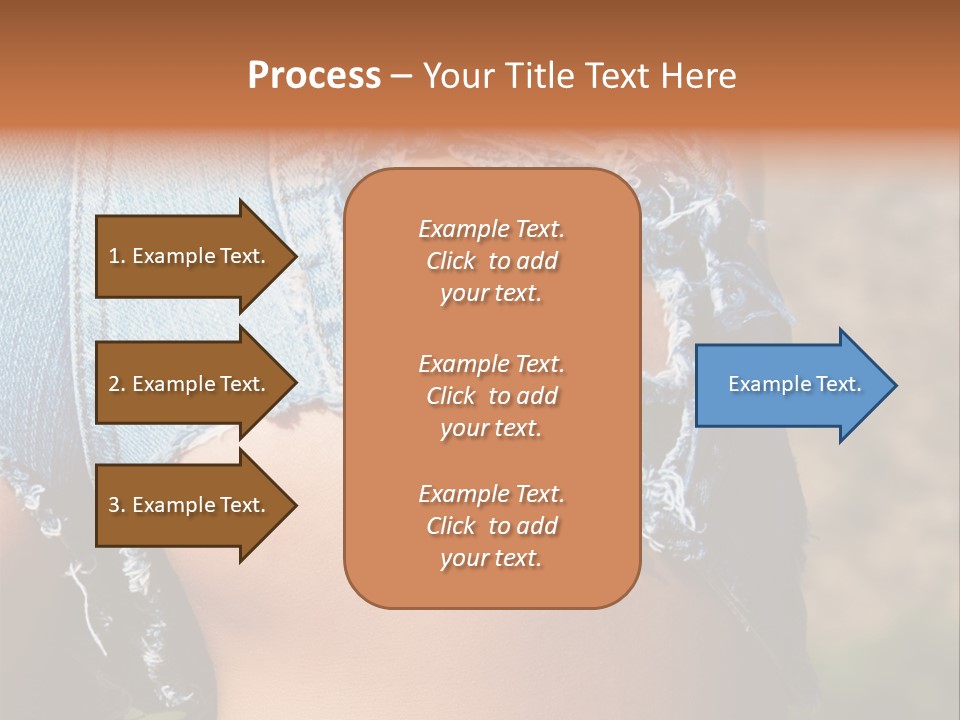 Process – Your Title Text Here

1. Example Text.

2. Example Text.

3. Example Text.

Example Text. Click to add your text.

Example Text. Click to add your text.

Example Text. Click to add your text.

Example Text.